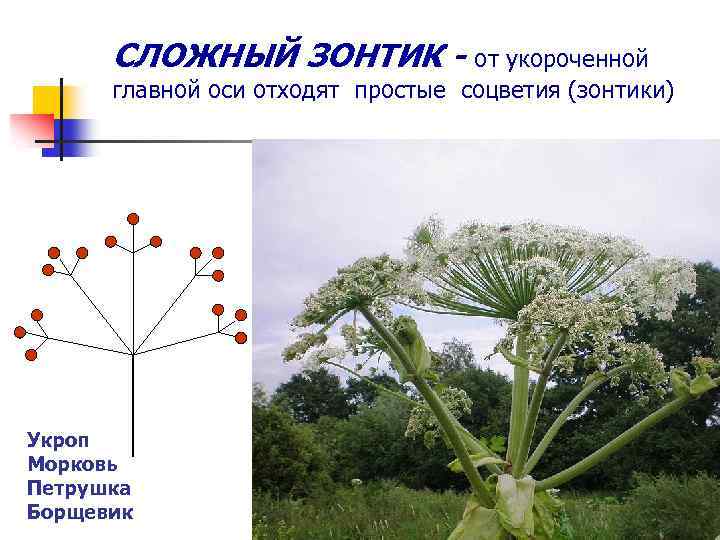 СЛОЖНЫЙ ЗОНТИК - от укороченной главной оси отходят простые соцветия (зонтики)

Укроп
Морковь
Петрушка
Борщевик